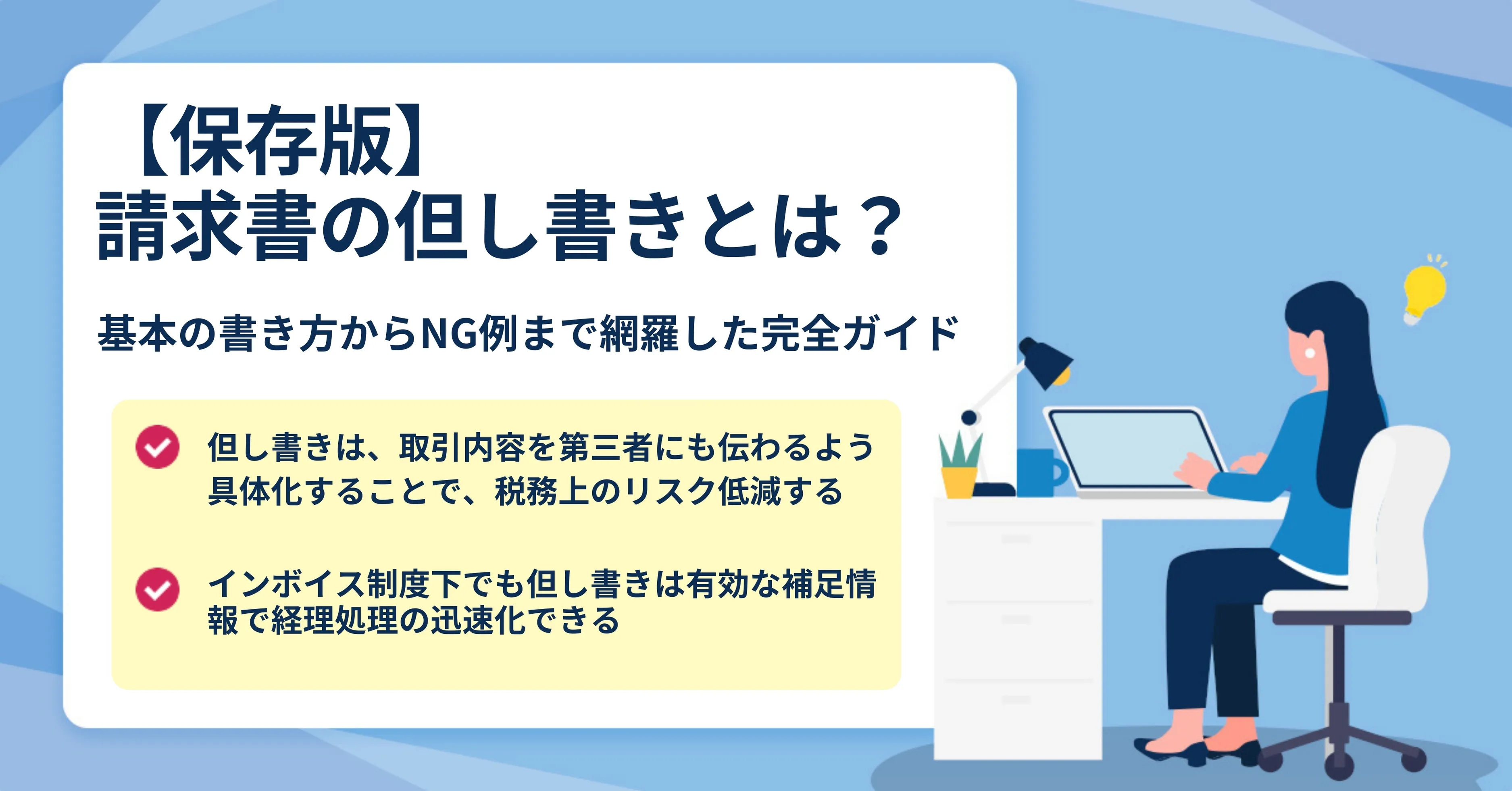 【保存版】
請求書の但し書きとは？

基本の書き方からNG例まで網羅した完全ガイド

但し書きは、取引内容を第三者にも伝わるよう具体化することで、税務上のリスク低減する

インボイス制度下でも但し書きは有効な補足情報で経理処理の迅速化できる